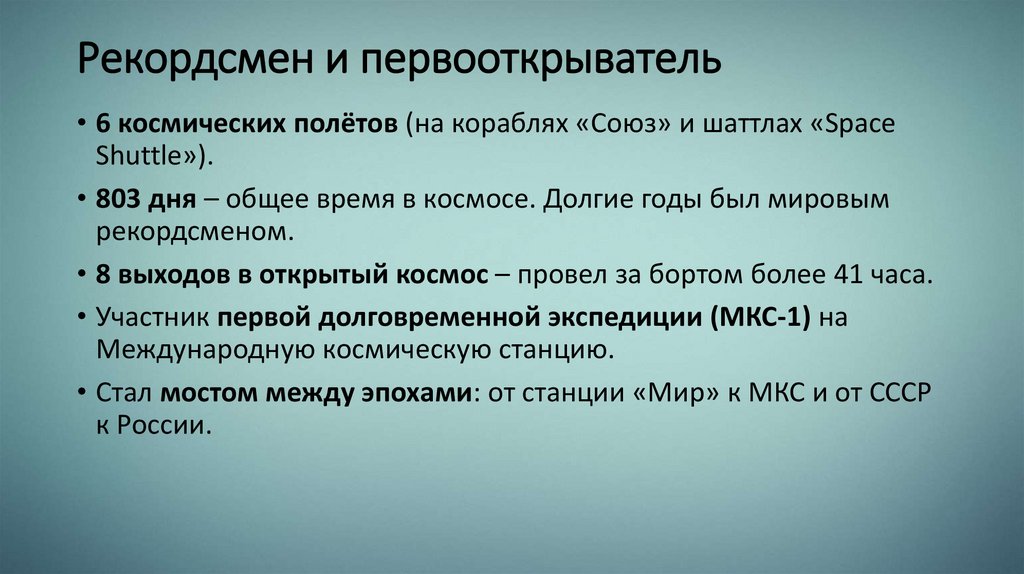 Рекордсмен и первооткрыватель

• 6 космических полётов (на кораблях «Союз» и шаттлах «Space Shuttle»).

• 803 дня – общее время в космосе. Долгие годы был мировым рекордсменом.

• 8 выходов в открытый космос – провел за бортом более 41 часа.

• Участник первой долговременной экспедиции (МКС-1) на Международную космическую станцию.

• Стал мостом между эпохами: от станции «Мир» к МКС и от СССР к России.